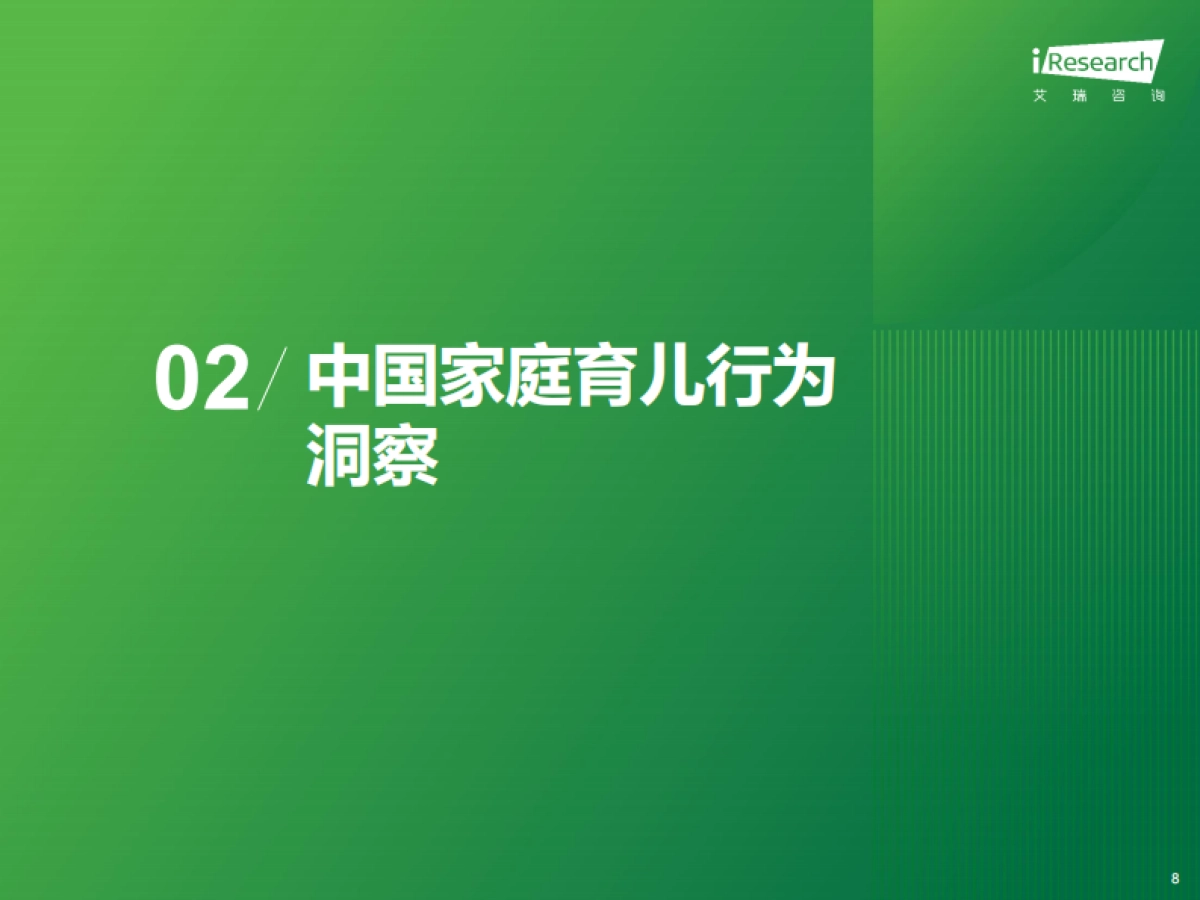 iResearch
艾 瑞 咨 询

02/ 中国家庭育儿行为洞察

8